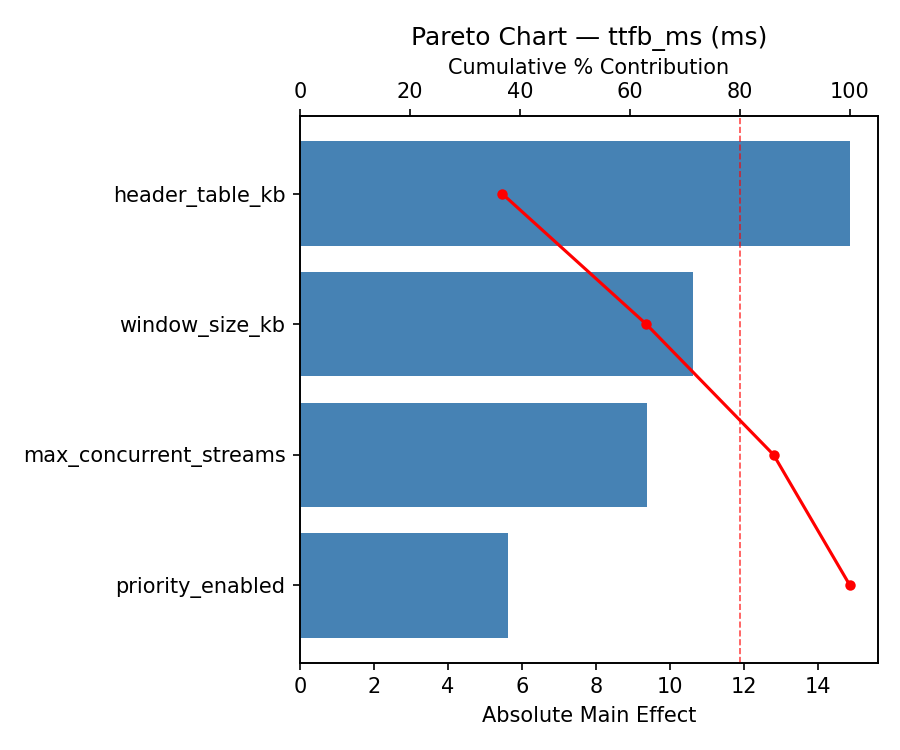 Pareto Chart — ttfb_ms (ms)
Cumulative % Contribution
0 20 40 60 80 100

header_table_kb
window_size_kb
max_concurrent_streams
priority_enabled

0 2 4 6 8 10 12 14
Absolute Main Effect